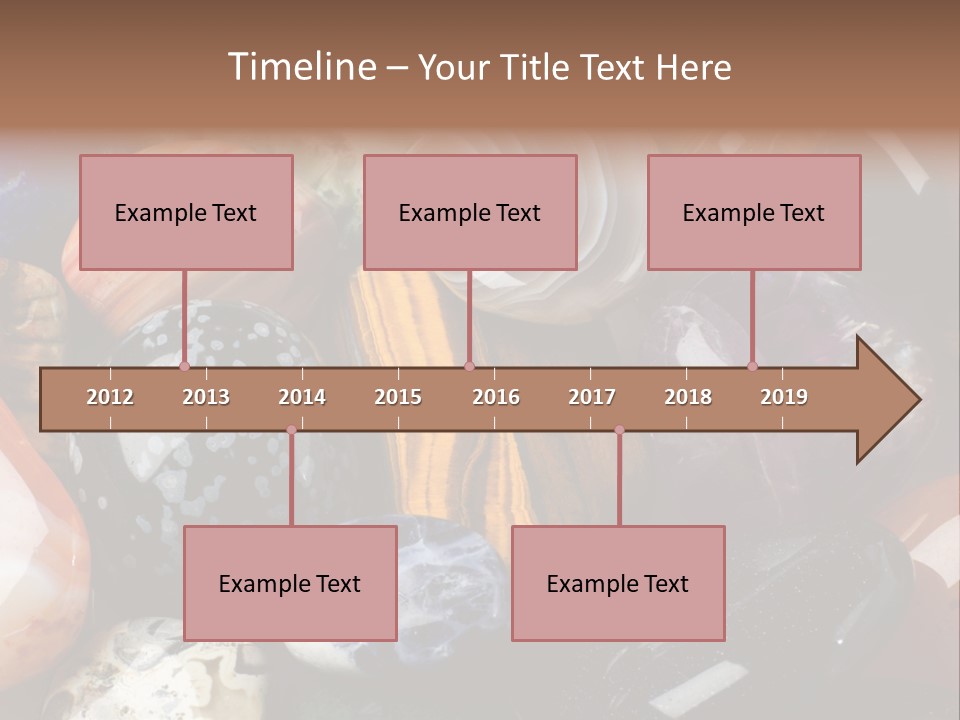 Timeline – Your Title Text Here

Example Text

Example Text

Example Text

2012 2013 2014 2015 2016 2017 2018 2019

Example Text

Example Text